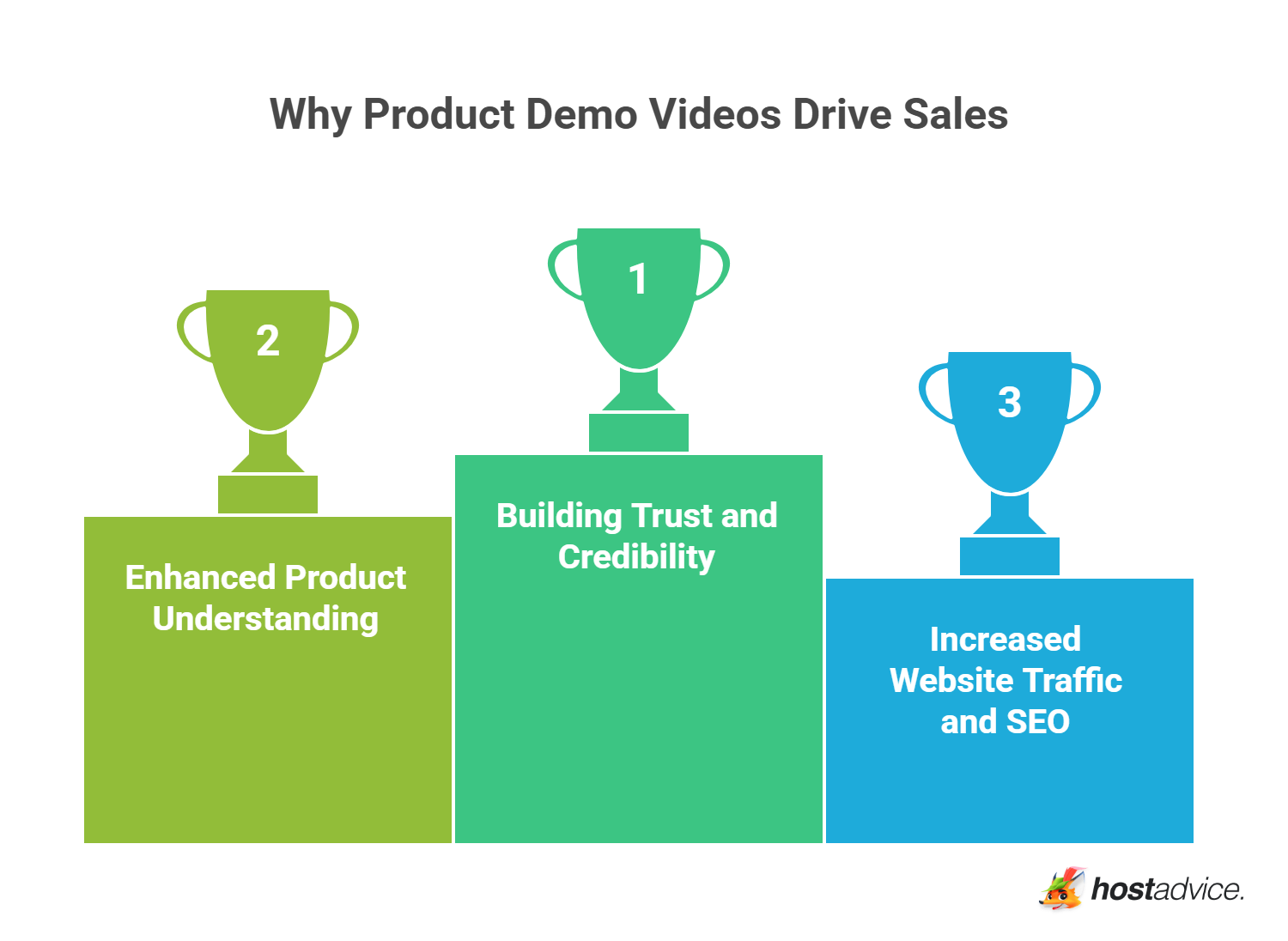 Why Product Demo Videos Drive Sales

2

Enhanced Product Understanding

1

Building Trust and Credibility

3

Increased Website Traffic and SEO

hostadvice.